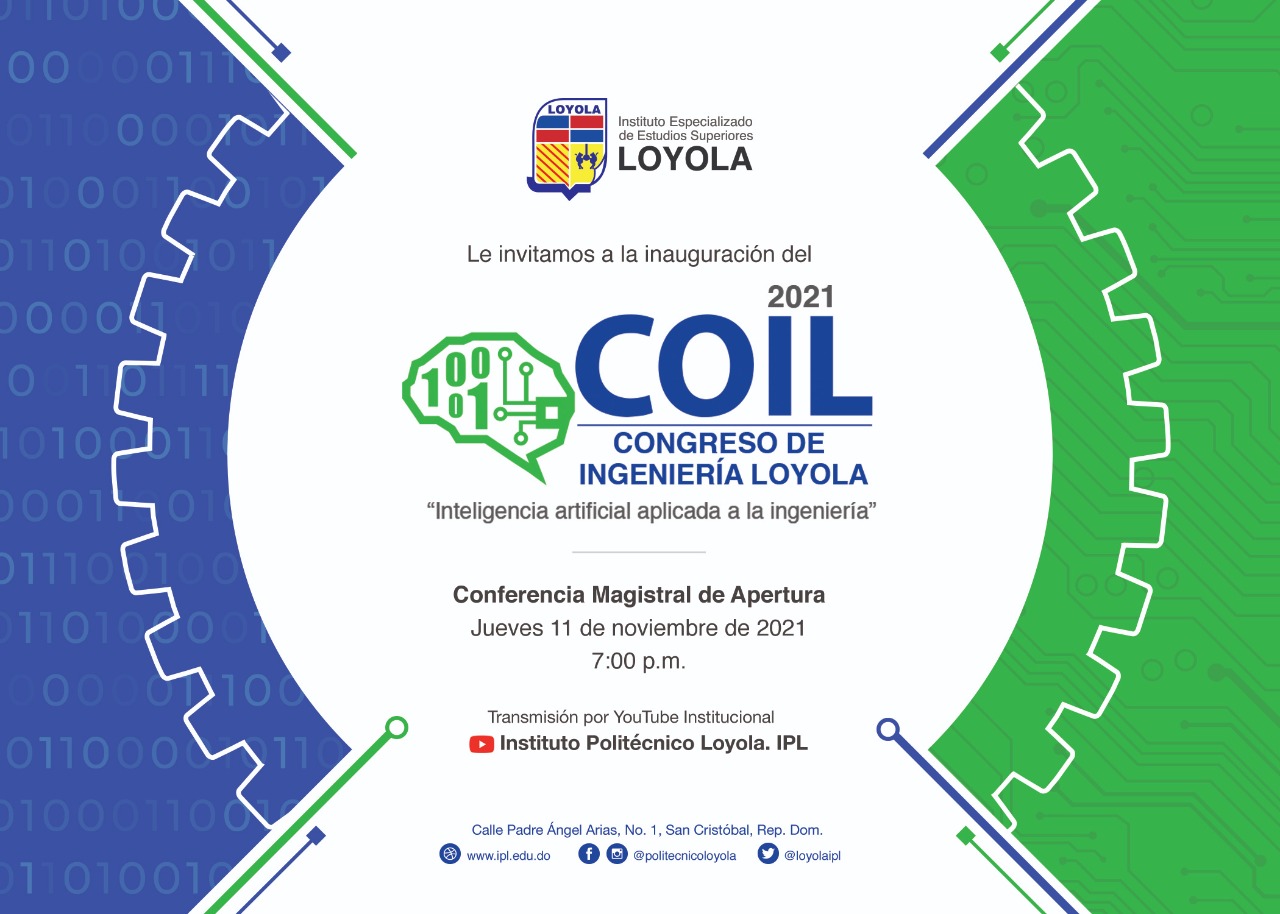 LOYOLA
Instituto Especializado de Estudios Superiores
LOYOLA

Le invitamos a la inauguración del

2021
1001
COIL
CONGRESO DE INGENIERÍA LOYOLA
"Inteligencia artificial aplicada a la ingeniería"

Conferencia Magistral de Apertura
Jueves 11 de noviembre de 2021
7:00 p.m.

Transmisión por YouTube Institucional
Instituto Politécnico Loyola. IPL

Calle Padre Ángel Arias, No. 1, San Cristóbal, Rep. Dom.
www.ipl.edu.do @politecnicoloyola @loyolaipl